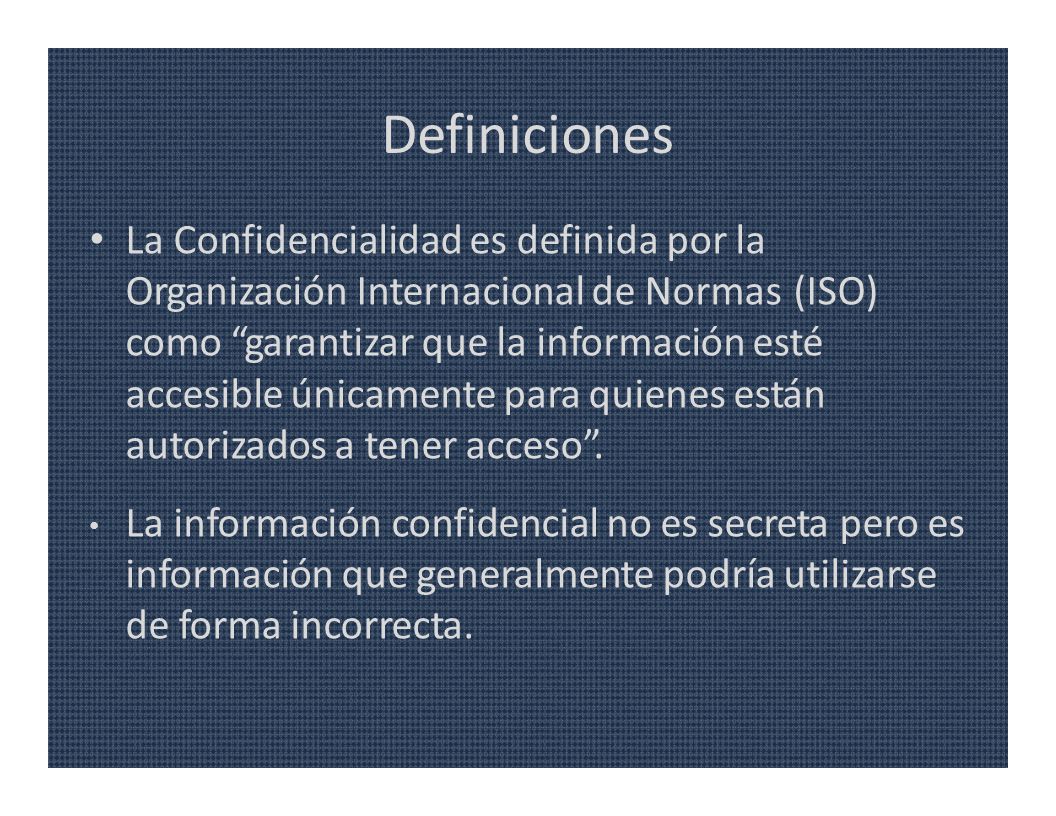 Definiciones

• La Confidencialidad es definida por la Organización Internacional de Normas (ISO) como “garantizar que la información esté accesible únicamente para quienes están autorizados a tener acceso”.

• La información confidencial no es secreta pero es información que generalmente podría utilizarse de forma incorrecta.